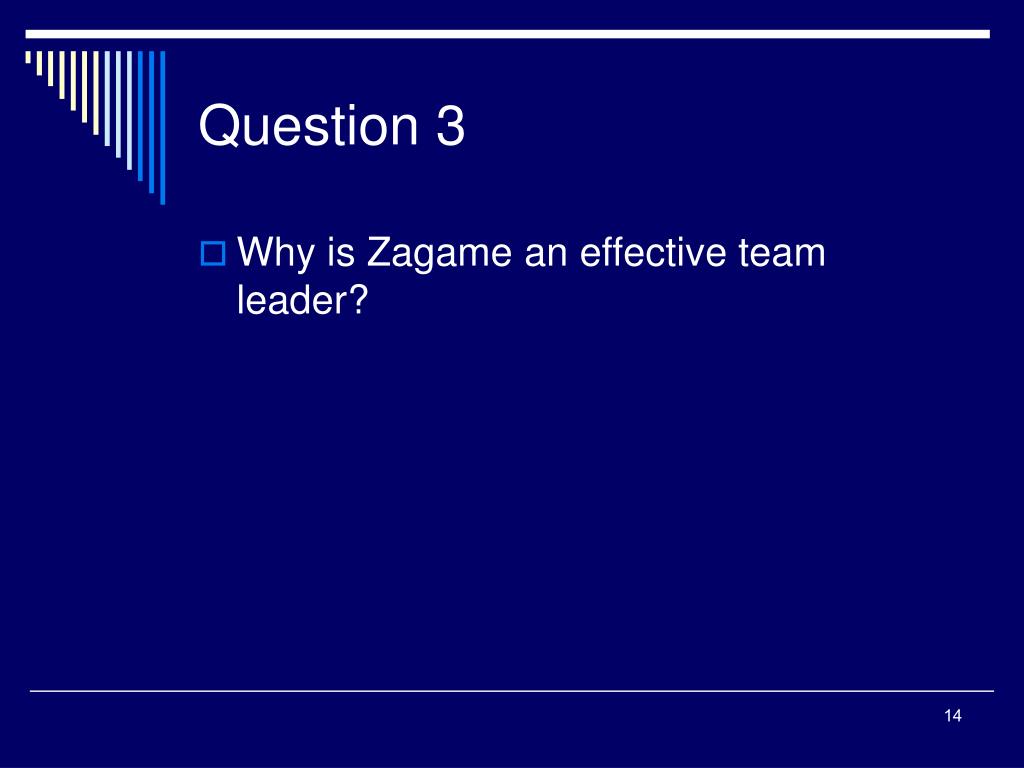 Question 3

Why is Zagame an effective team leader?

14